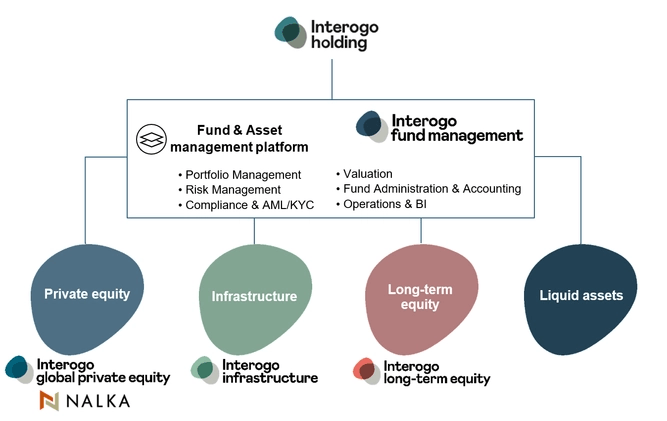 Interogo holding

Fund & Asset management platform

Interogo fund management

• Portfolio Management
• Risk Management
• Compliance & AML/KYC

• Valuation
• Fund Administration & Accounting
• Operations & BI

Private equity

Infrastructure

Long-term equity

Liquid assets

Interogo global private equity

NALKA

Interogo infrastructure

Interogo long-term equity